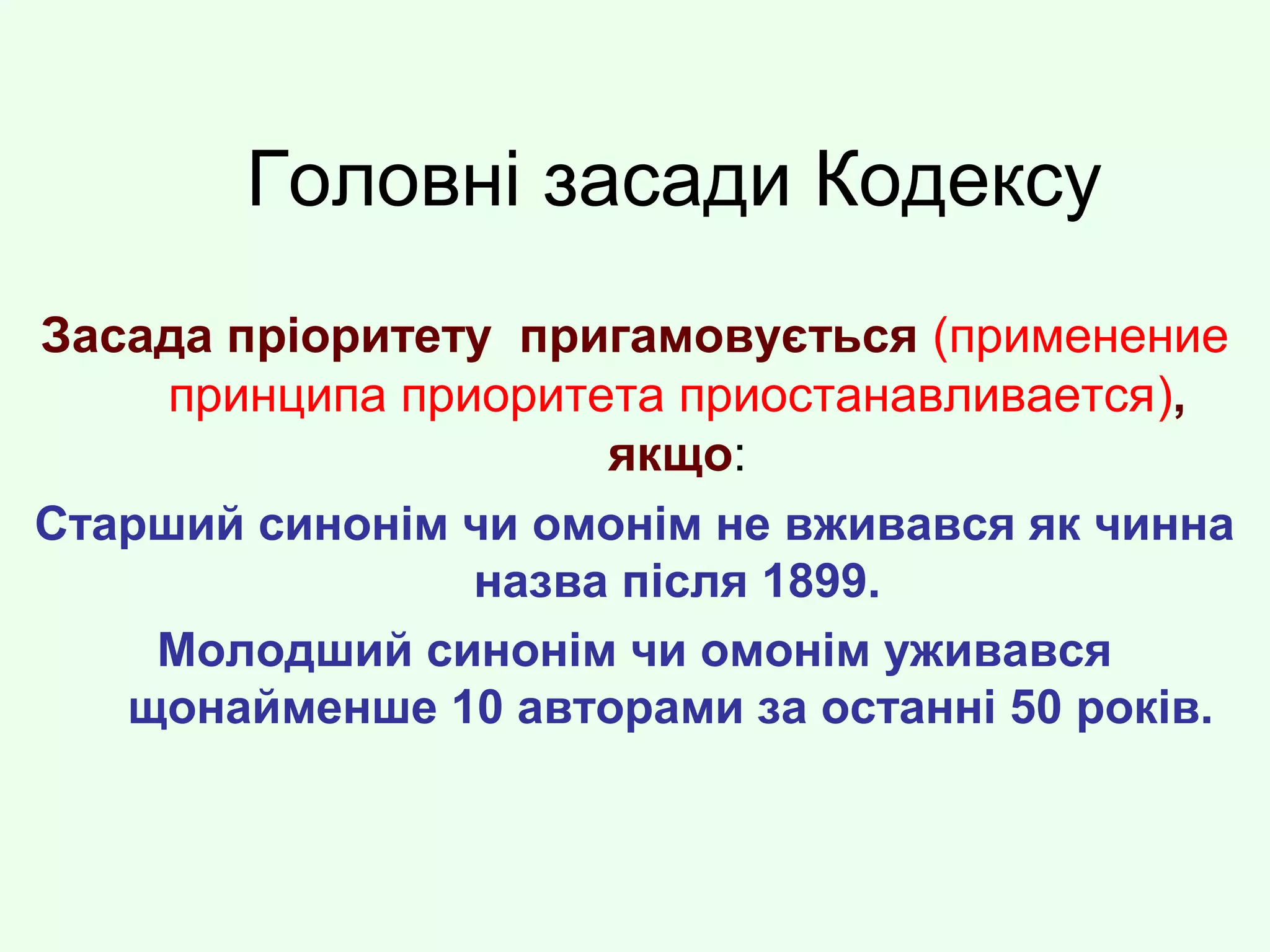 Головні засади Кодексу

Засада пріоритету пригамовується (применение принципа приоритета приостанавливается), якщо:

Старший синонім чи омонім не вживався як чинна назва після 1899.

Молодший синонім чи омонім уживався щонайменше 10 авторами за останні 50 років.